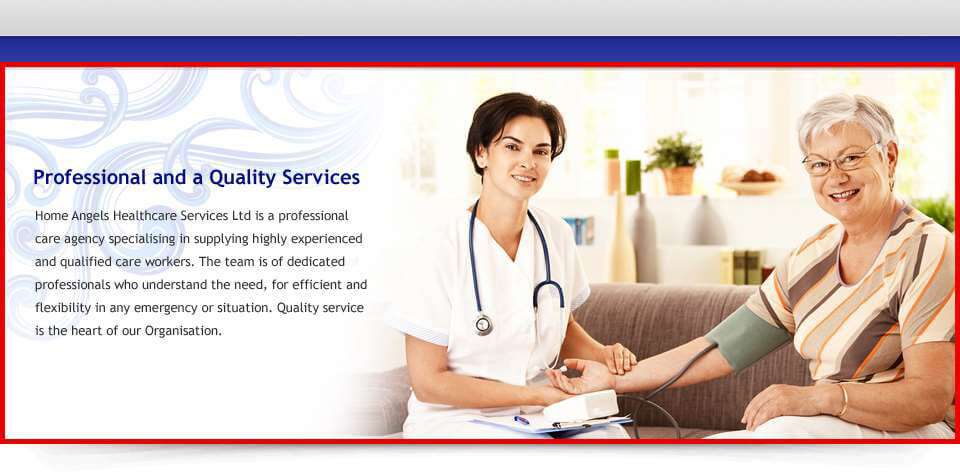 Professional and a Quality Services

Home Angels Healthcare Services Ltd is a professional care agency specialising in supplying highly experienced and qualified care workers. The team is of dedicated professionals who understand the need, for efficient and flexibility in any emergency or situation. Quality service is the heart of our Organisation.